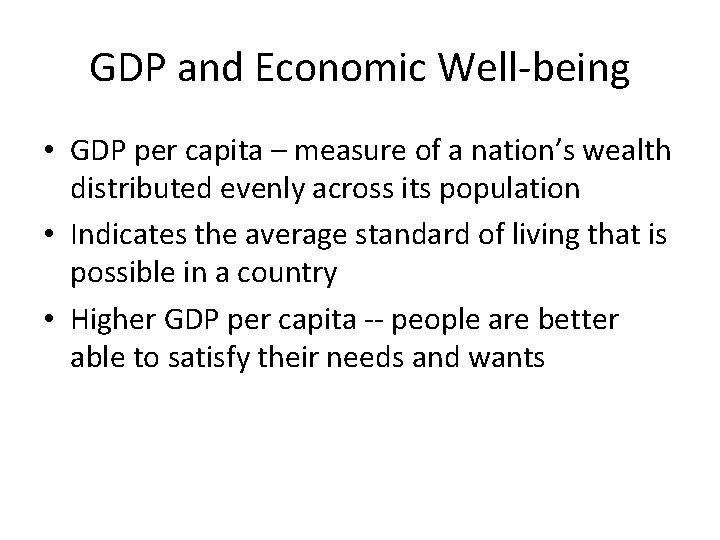 GDP and Economic Well-being

• GDP per capita – measure of a nation's wealth distributed evenly across its population

• Indicates the average standard of living that is possible in a country

• Higher GDP per capita -- people are better able to satisfy their needs and wants